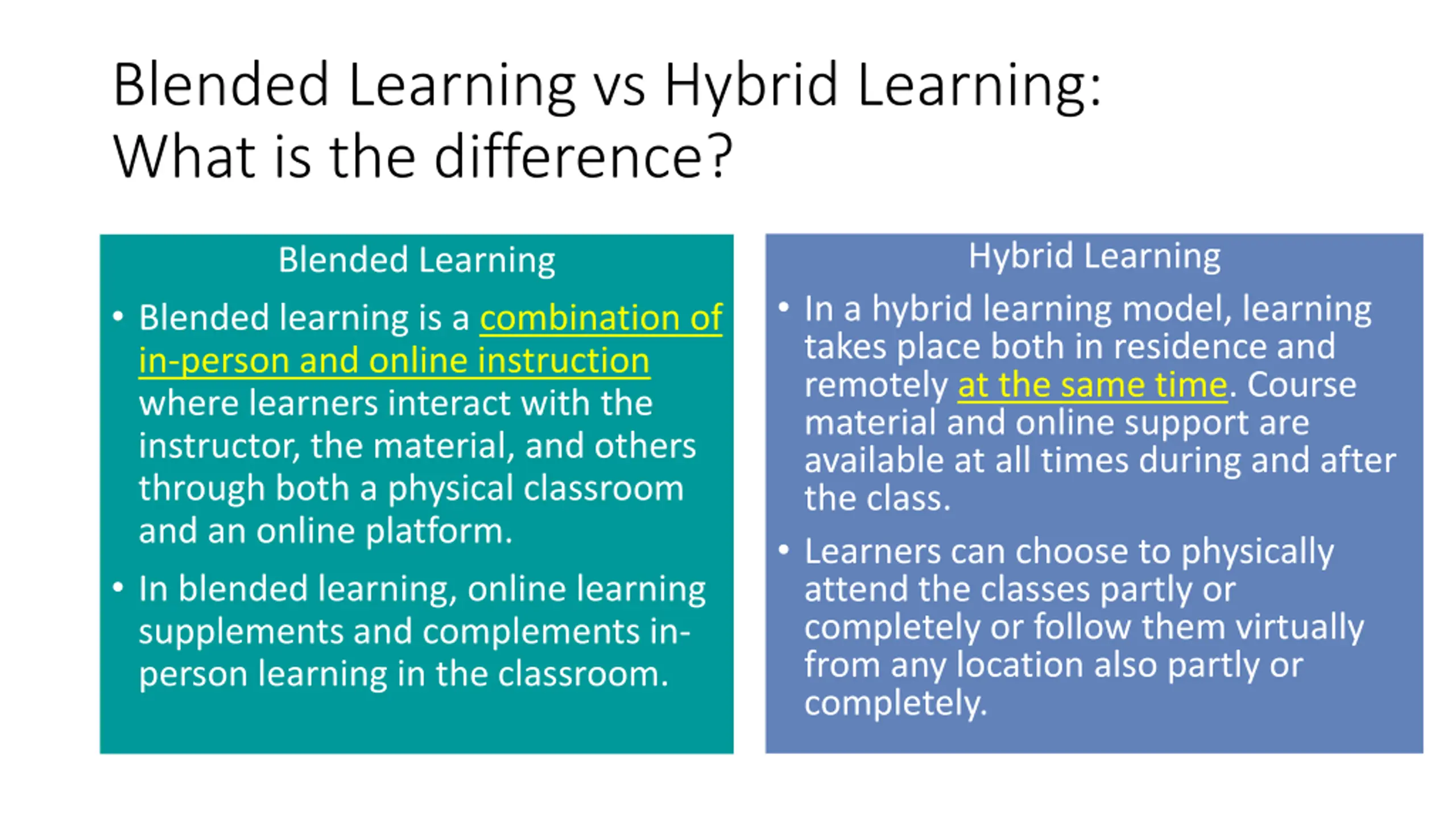 Blended Learning vs Hybrid Learning: What is the difference?

Blended Learning

• Blended learning is a combination of in-person and online instruction where learners interact with the instructor, the material, and others through both a physical classroom and an online platform.

• In blended learning, online learning supplements and complements in-person learning in the classroom.

Hybrid Learning

• In a hybrid learning model, learning takes place both in residence and remotely at the same time. Course material and online support are available at all times during and after the class.

• Learners can choose to physically attend the classes partly or completely or follow them virtually from any location also partly or completely.